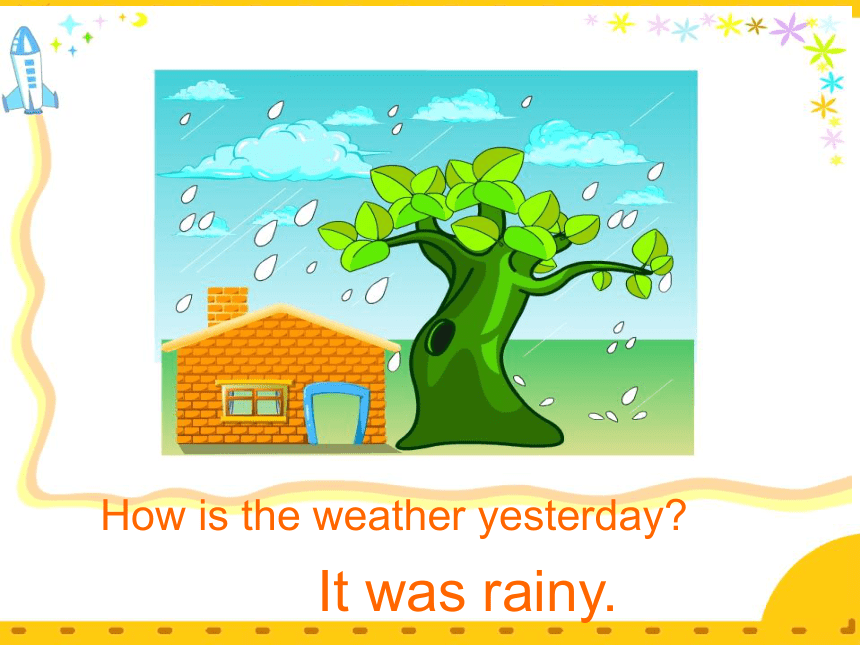 How is the weather yesterday?

It was rainy.